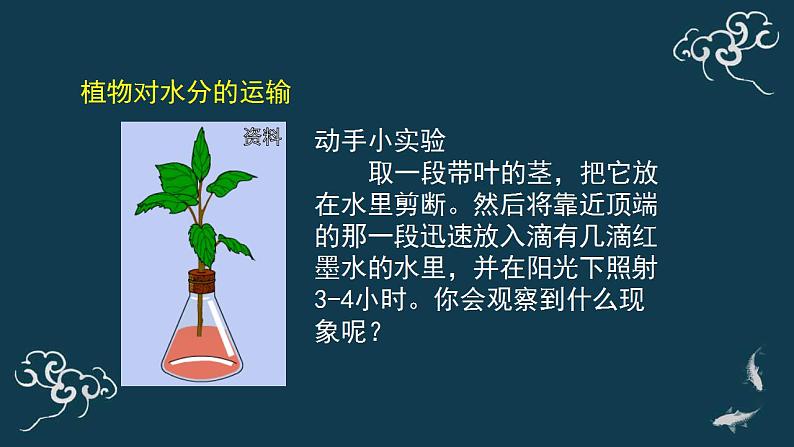 植物对水分的运输

资料

动手小实验

取一段带叶的茎，把它放在水里剪断。然后将靠近顶端的那一段迅速放入滴有几滴红墨水的水里，并在阳光下照射3-4小时。你会观察到什么现象呢？